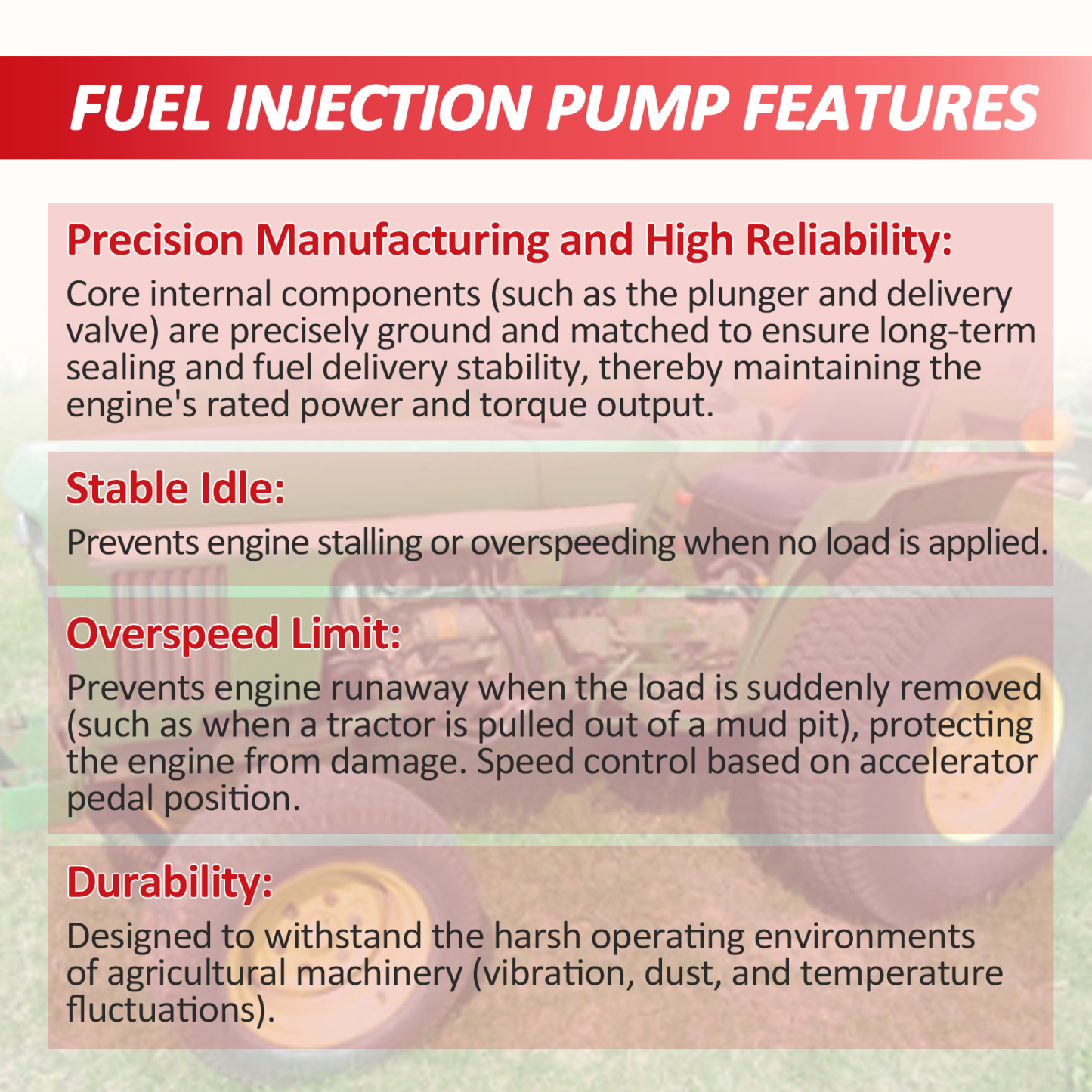 FUEL INJECTION PUMP FEATURES

Precision Manufacturing and High Reliability:
Core internal components (such as the plunger and delivery valve) are precisely ground and matched to ensure long-term sealing and fuel delivery stability, thereby maintaining the engine's rated power and torque output.

Stable Idle:
Prevents engine stalling or overspeeding when no load is applied.

Overspeed Limit:
Prevents engine runaway when the load is suddenly removed (such as when a tractor is pulled out of a mud pit), protecting the engine from damage. Speed control based on accelerator pedal position.

Durability:
Designed to withstand the harsh operating environments of agricultural machinery (vibration, dust, and temperature fluctuations).